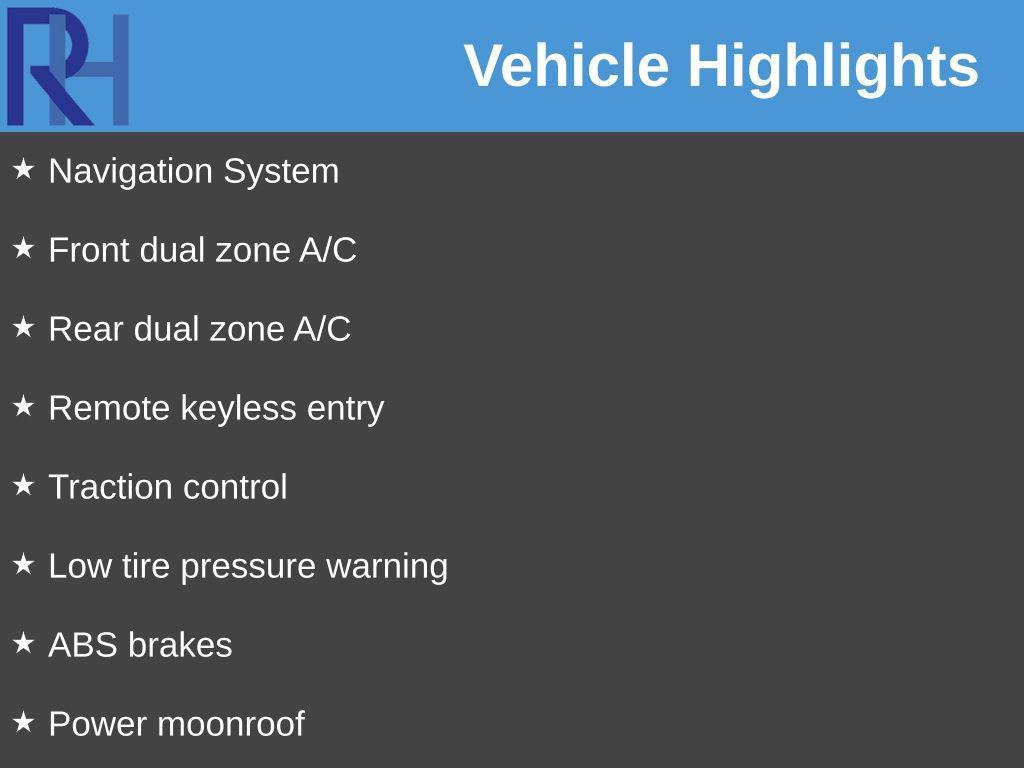 RH

Vehicle Highlights

★ Navigation System

★ Front dual zone A/C

★ Rear dual zone A/C

★ Remote keyless entry

★ Traction control

★ Low tire pressure warning

★ ABS brakes

★ Power moonroof